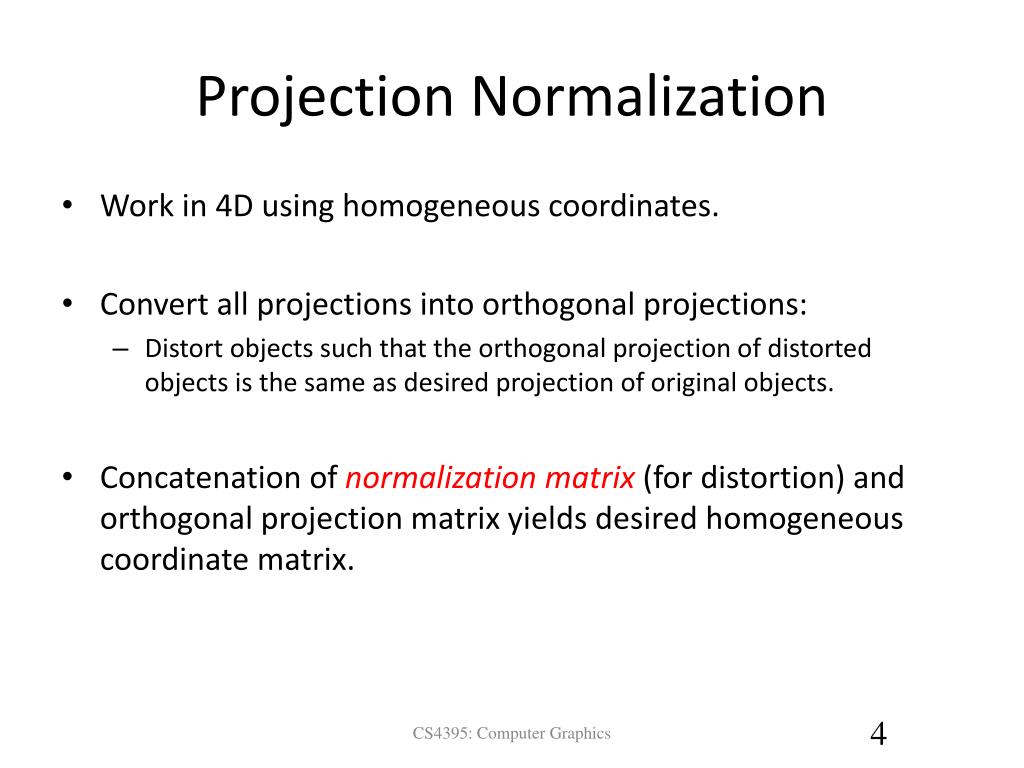 Projection Normalization

• Work in 4D using homogeneous coordinates.

• Convert all projections into orthogonal projections:
– Distort objects such that the orthogonal projection of distorted objects is the same as desired projection of original objects.

• Concatenation of normalization matrix (for distortion) and orthogonal projection matrix yields desired homogeneous coordinate matrix.

CS4395: Computer Graphics

4